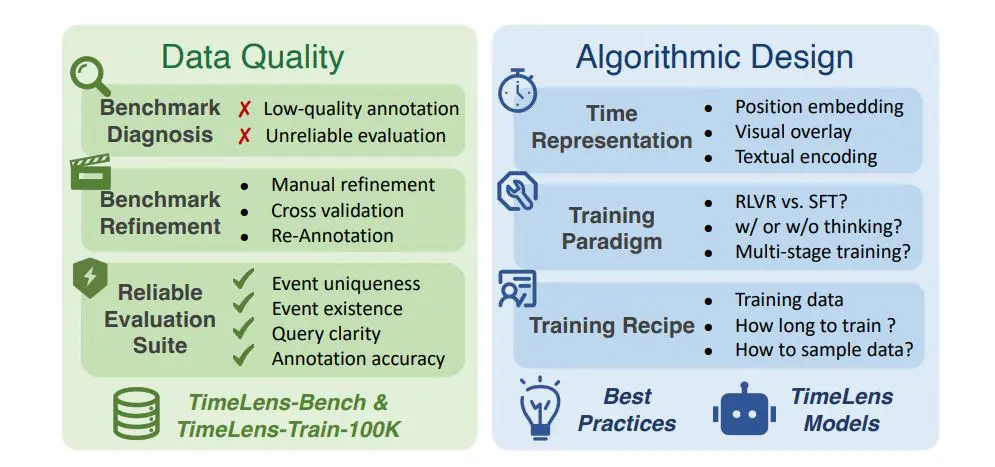 Data Quality

Benchmark Diagnosis
✗ Low-quality annotation
✗ Unreliable evaluation

Benchmark Refinement
• Manual refinement
• Cross validation
• Re-Annotation

Reliable Evaluation Suite
✓ Event uniqueness
✓ Event existence
✓ Query clarity
✓ Annotation accuracy

TimeLens-Bench & TimeLens-Train-100K

Algorithmic Design

Time Representation
• Position embedding
• Visual overlay
• Textual encoding

Training Paradigm
• RLVR vs. SFT?
• w/ or w/o thinking?
• Multi-stage training?

Training Recipe
• Training data
• How long to train ?
• How to sample data?

Best Practices

TimeLens Models